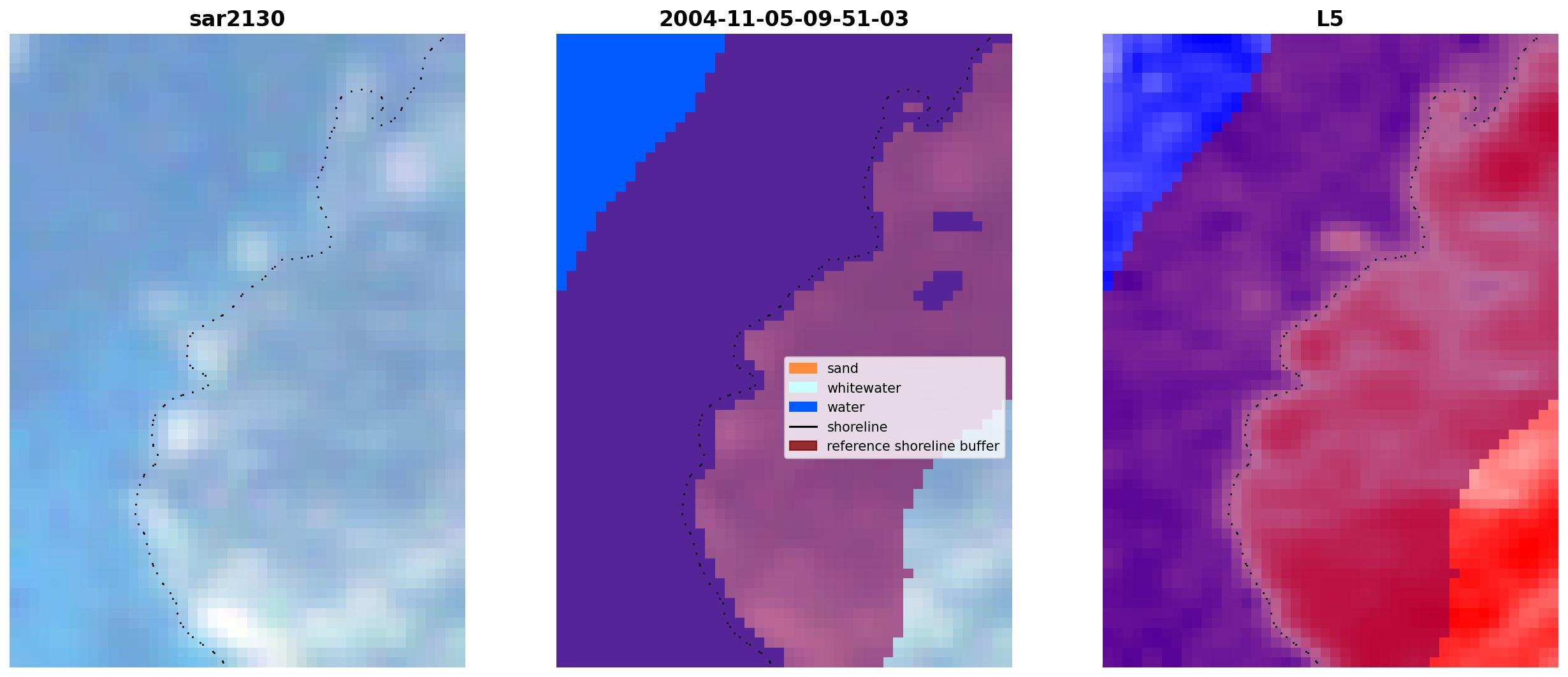 sar2130

2004-11-05-09-51-03

sand
whitewater
water
shoreline
reference shoreline buffer

L5